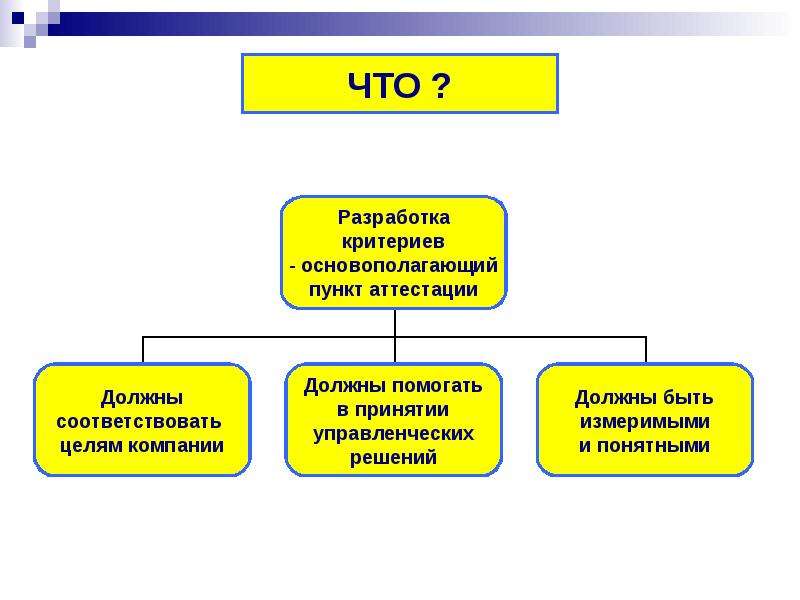 ЧТО ?

Разработка критериев - основополагающий пункт аттестации

Должны соответствовать целям компании

Должны помогать в принятии управленческих решений

Должны быть измеримыми и понятными